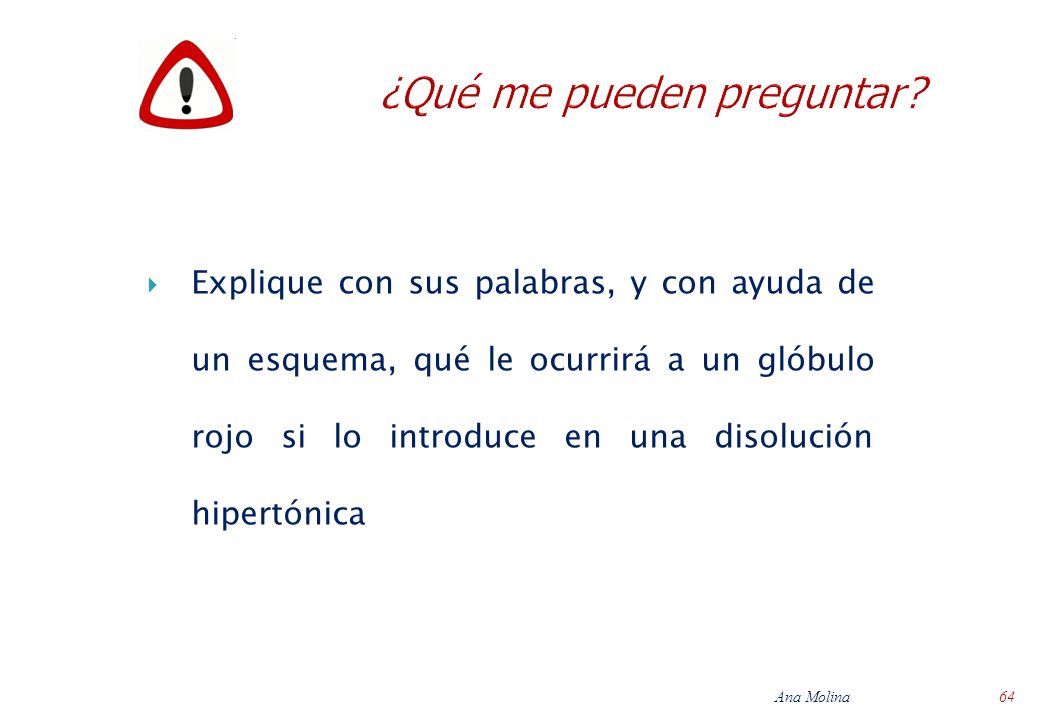 ¿Qué me pueden preguntar?

Explique con sus palabras, y con ayuda de un esquema, qué le ocurrirá a un glóbulo rojo si lo introduce en una disolución hipertónica

Ana Molina 64